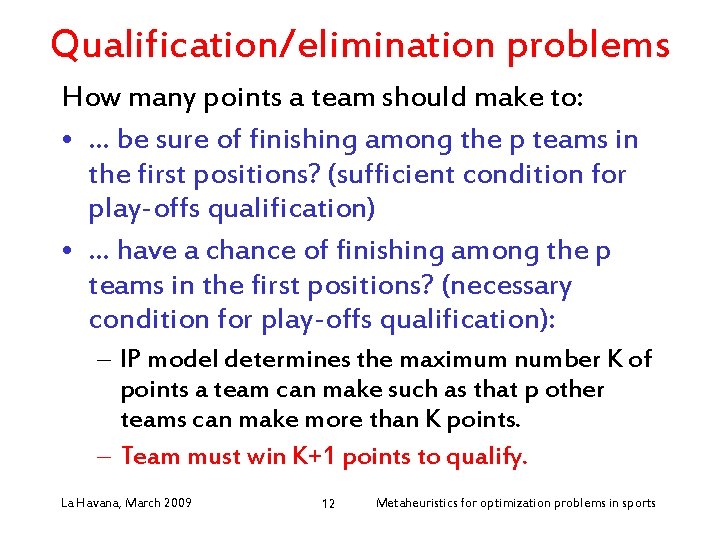 Qualification/elimination problems

How many points a team should make to:

• ... be sure of finishing among the p teams in the first positions? (sufficient condition for play-offs qualification)

• ... have a chance of finishing among the p teams in the first positions? (necessary condition for play-offs qualification):

– IP model determines the maximum number K of points a team can make such as that p other teams can make more than K points.

– Team must win K+1 points to qualify.

La Havana, March 2009

12

Metaheuristics for optimization problems in sports